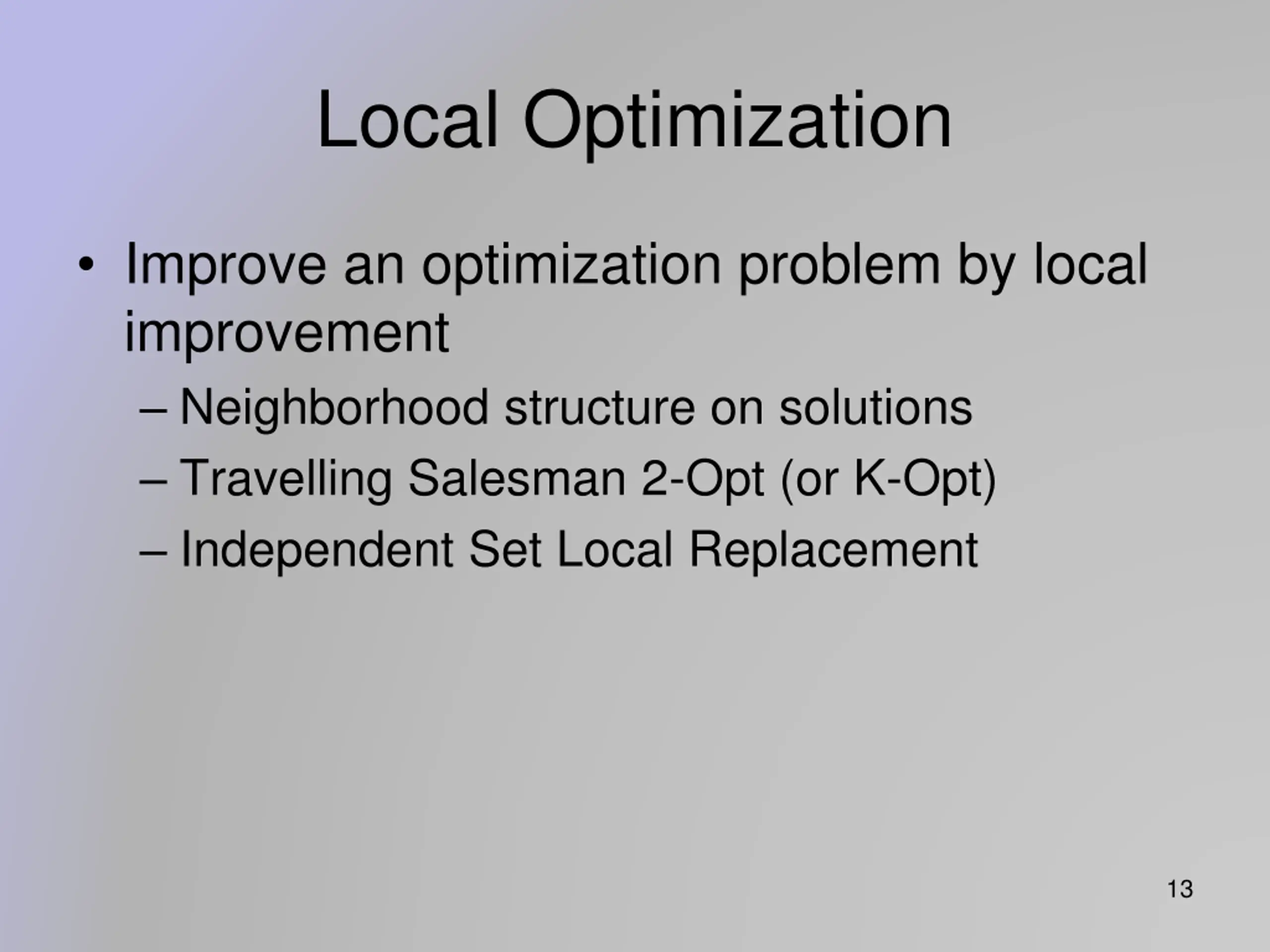 Local Optimization

• Improve an optimization problem by local improvement
– Neighborhood structure on solutions
– Travelling Salesman 2-Opt (or K-Opt)
– Independent Set Local Replacement

13